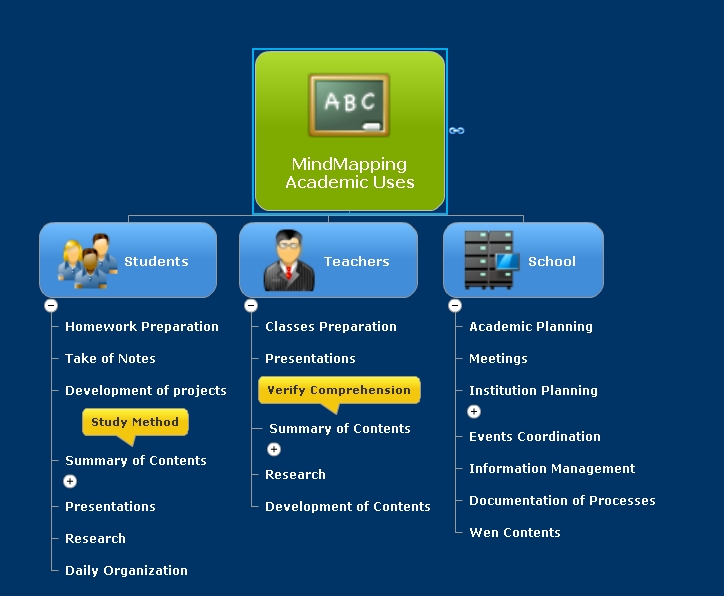 ABC

MindMapping Academic Uses

Students

Homework Preparation

Take of Notes

Development of projects

Study Method

Summary of Contents

Presentations

Research

Daily Organization

Teachers

Classes Preparation

Presentations

Verify Comprehension

Summary of Contents

Research

Development of Contents

School

Academic Planning

Meetings

Institution Planning

Events Coordination

Information Management

Documentation of Processes

Wen Contents